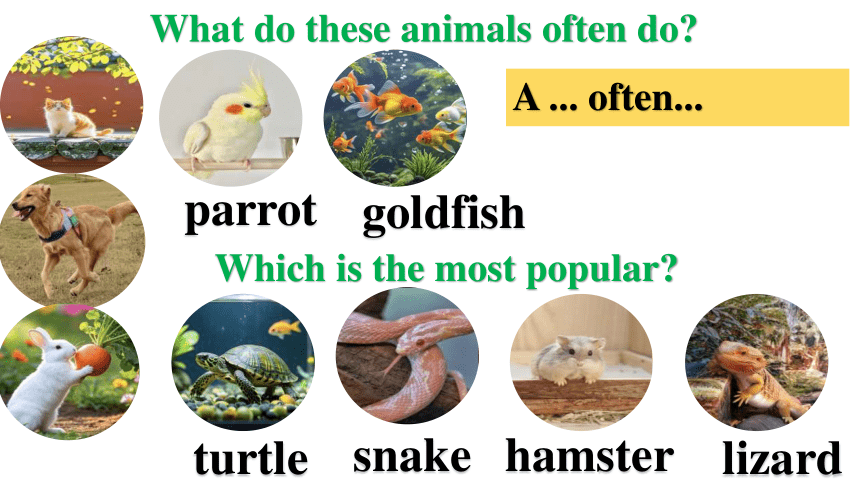 What do these animals often do?

A ... often...

parrot goldfish

Which is the most popular?

turtle snake hamster lizard